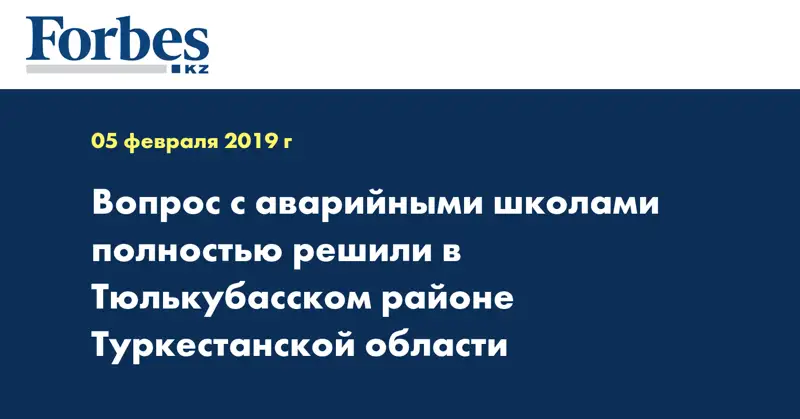 Forbes
KZ

05 февраля 2019 г

Вопрос с аварийными школами полностью решили в Тюлькубасском районе Туркестанской области